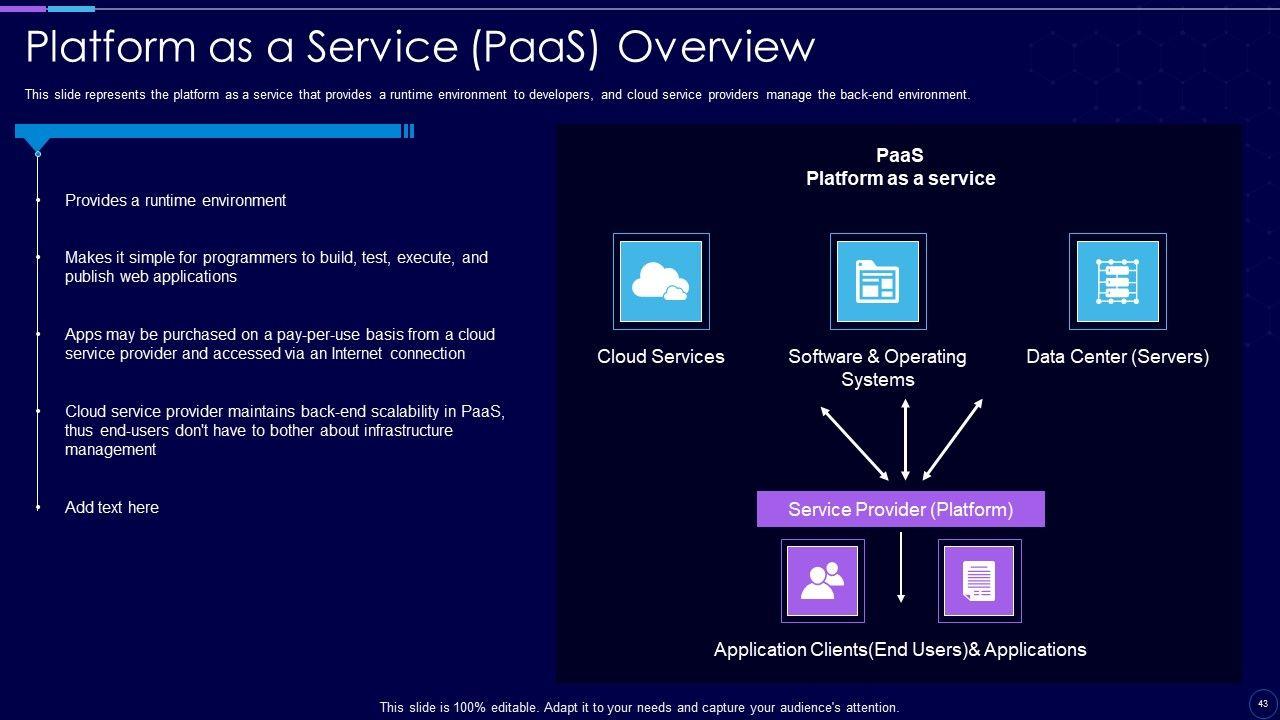 Platform as a Service (PaaS) Overview

This slide represents the platform as a service that provides a runtime environment to developers, and cloud service providers manage the back-end environment.

Provides a runtime environment

Makes it simple for programmers to build, test, execute, and publish web applications

Apps may be purchased on a pay-per-use basis from a cloud service provider and accessed via an Internet connection

Cloud service provider maintains back-end scalability in PaaS, thus end-users don't have to bother about infrastructure management

Add text here

PaaS
Platform as a service

Cloud Services

Software & Operating Systems

Data Center (Servers)

Service Provider (Platform)

Application Clients(End Users)& Applications

This slide is 100% editable. Adapt it to your needs and capture your audience's attention.

43